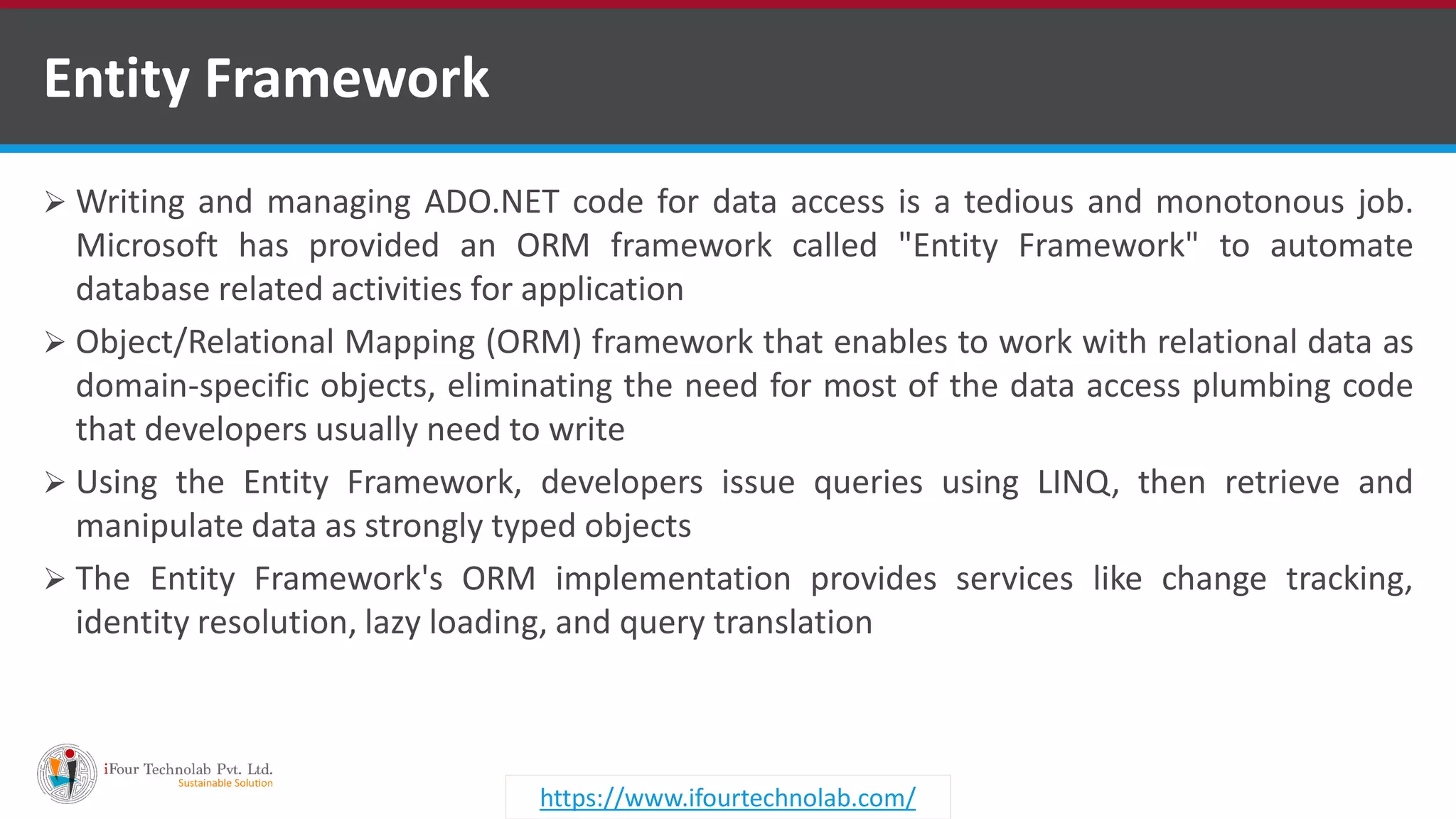 Entity Framework

➢ Writing and managing ADO.NET code for data access is a tedious and monotonous job. Microsoft has provided an ORM framework called "Entity Framework" to automate database related activities for application

➢ Object/Relational Mapping (ORM) framework that enables to work with relational data as domain-specific objects, eliminating the need for most of the data access plumbing code that developers usually need to write

➢ Using the Entity Framework, developers issue queries using LINQ, then retrieve and manipulate data as strongly typed objects

➢ The Entity Framework's ORM implementation provides services like change tracking, identity resolution, lazy loading, and query translation

iFour Technolab Pvt. Ltd.
Sustainable Solution

https://www.ifourtechnolab.com/